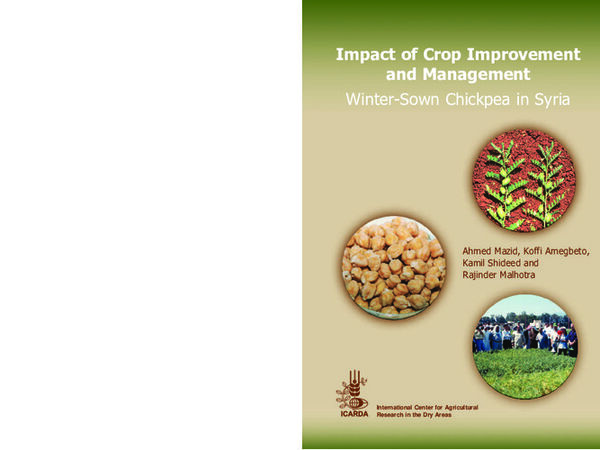 Impact of Crop Improvement and Management

Winter-Sown Chickpea in Syria

Ahmed Mazid, Koffi Amegbeto, Kamil Shideed and Rajinder Malhotra

ICARDA

International Center for Agricultural Research in the Dry Areas